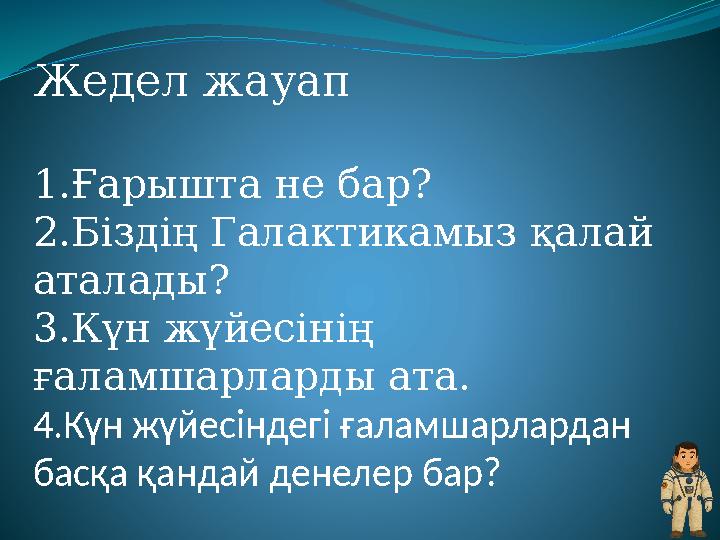 Жедел жауап

1.Ғарышта не бар?
2.Біздің Галактикамыз қалай аталады?
3.Күн жүйесінің ғаламшарларды ата.
4.Күн жүйесіндегі ғаламшарлардан басқа қандай денелер бар?